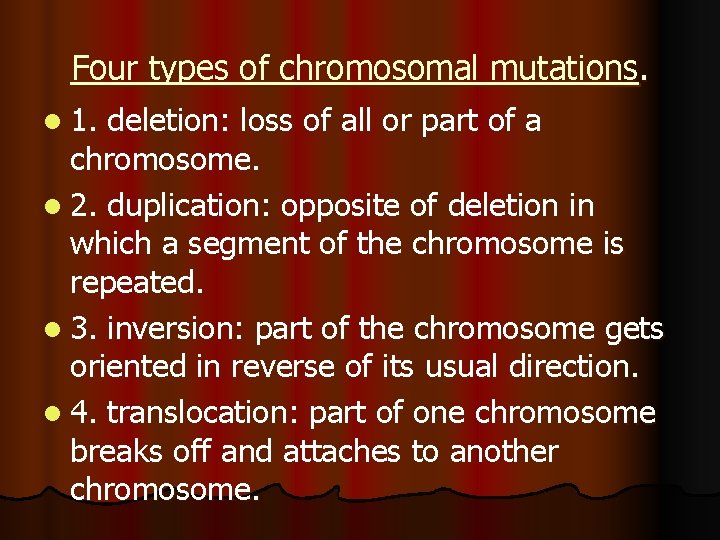 Four types of chromosomal mutations.

- 1. deletion: loss of all or part of a chromosome.
- 2. duplication: opposite of deletion in which a segment of the chromosome is repeated.
- 3. inversion: part of the chromosome gets oriented in reverse of its usual direction.
- 4. translocation: part of one chromosome breaks off and attaches to another chromosome.